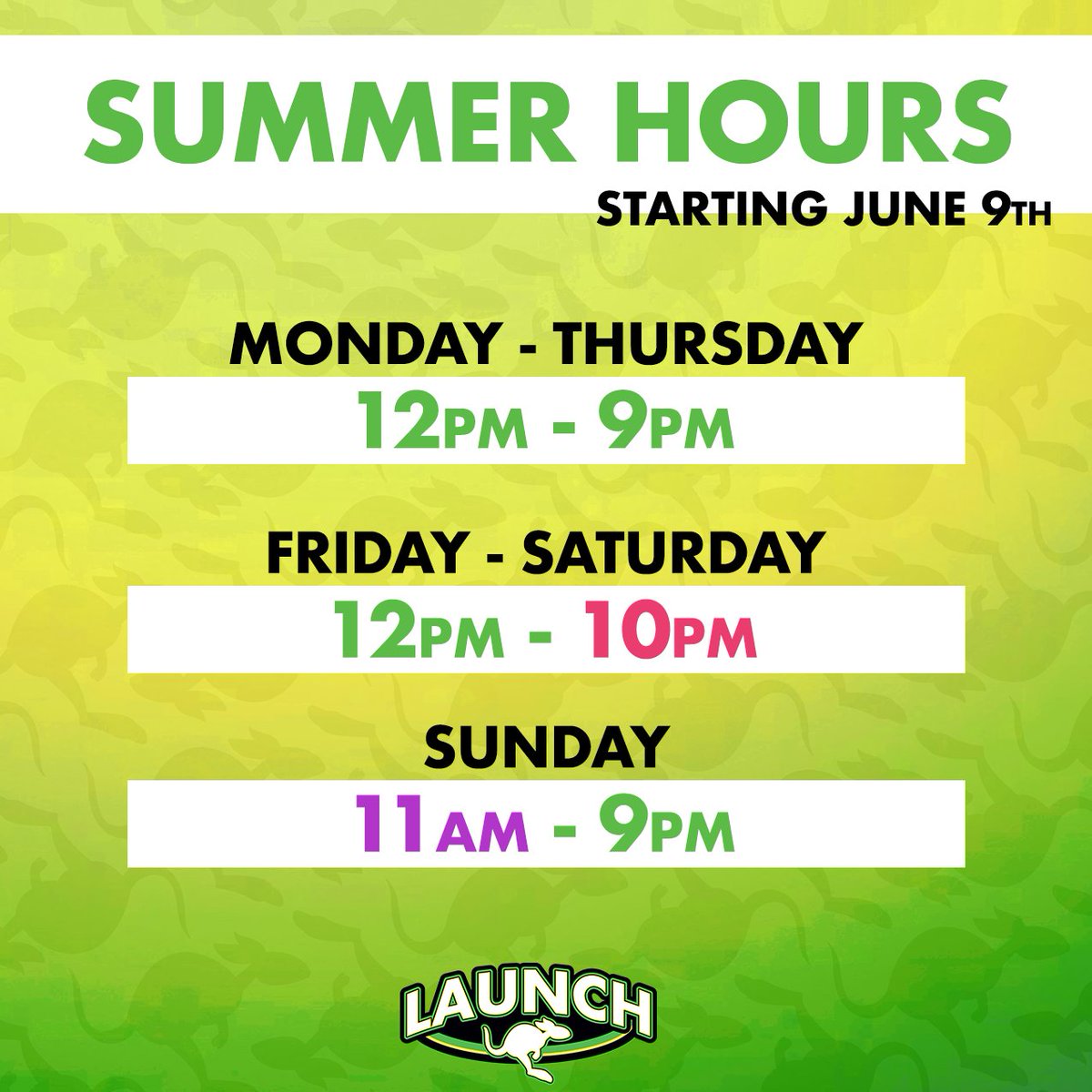 SUMMER HOURS

STARTING JUNE 9TH

MONDAY - THURSDAY

12PM - 9PM

FRIDAY - SATURDAY

12PM - 10PM

SUNDAY

11AM - 9PM

LAUNCH